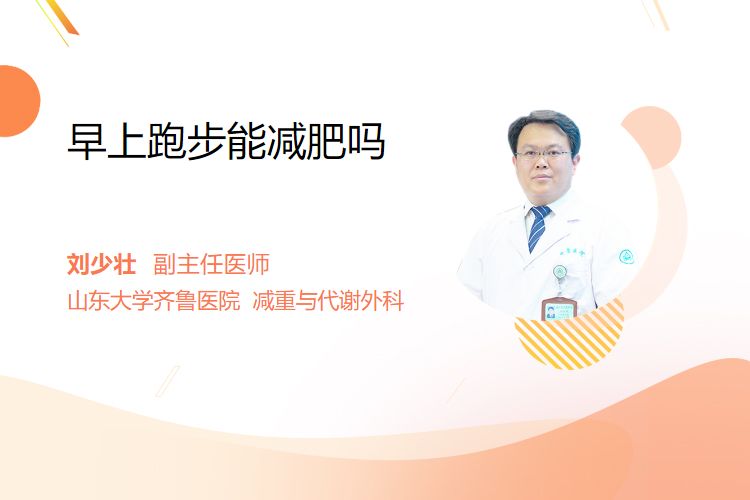 早上跑步能减肥吗

刘少壮 副主任医师
山东大学齐鲁医院 减重与代谢外科